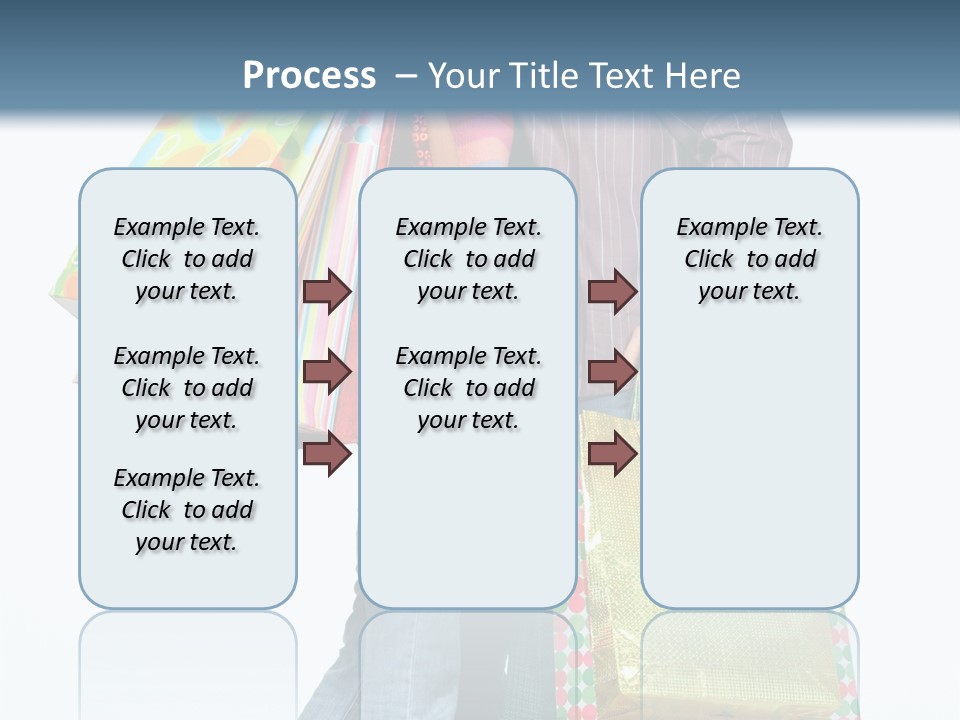 Process – Your Title Text Here

Example Text. Click to add your text.

Example Text. Click to add your text.

Example Text. Click to add your text.

Example Text. Click to add your text.

Example Text. Click to add your text.

Example Text. Click to add your text.